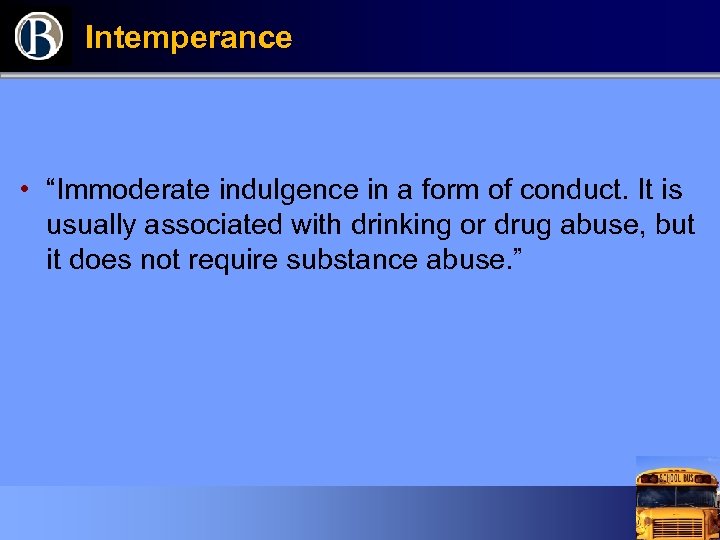 B

Intemperance

• “Immoderate indulgence in a form of conduct. It is usually associated with drinking or drug abuse, but it does not require substance abuse.”

SCHOOL BUS